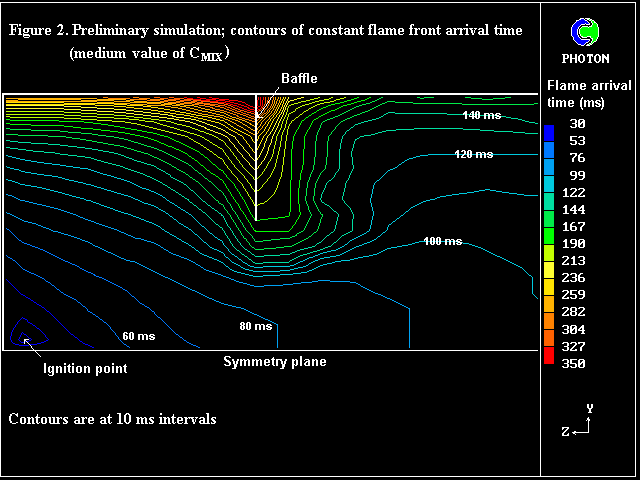 Figure 2. Preliminary simulation; contours of constant flame front arrival time (medium value of $C_{MIX}$)

Baffle

140 ms

120 ms

100 ms

80 ms

60 ms

Ignition point

Symmetry plane

Contours are at 10 ms intervals

PHOTON

Flame arrival time (ms)

30
53
76
99
122
144
167
190
213
236
259
282
304
327
350

Y
Z